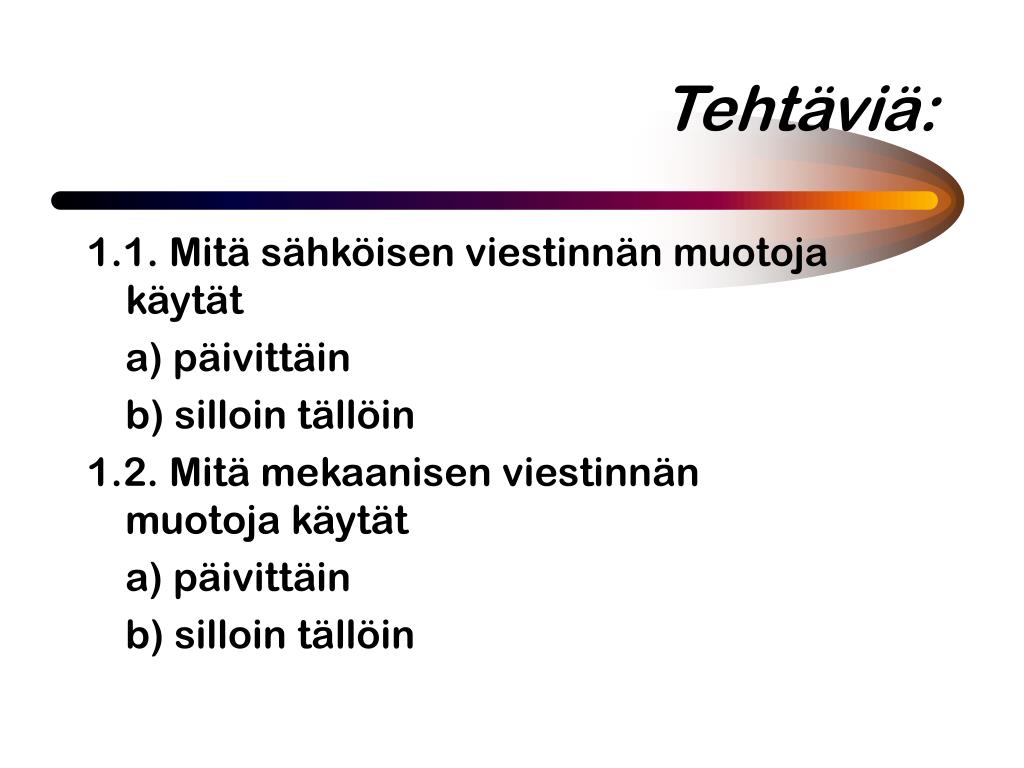 Tehtäviä:

1.1. Mitä sähköisen viestinnän muotoja käytät

a) päivittäin

b) silloin tällöin

1.2. Mitä mekaanisen viestinnän muotoja käytät

a) päivittäin

b) silloin tällöin